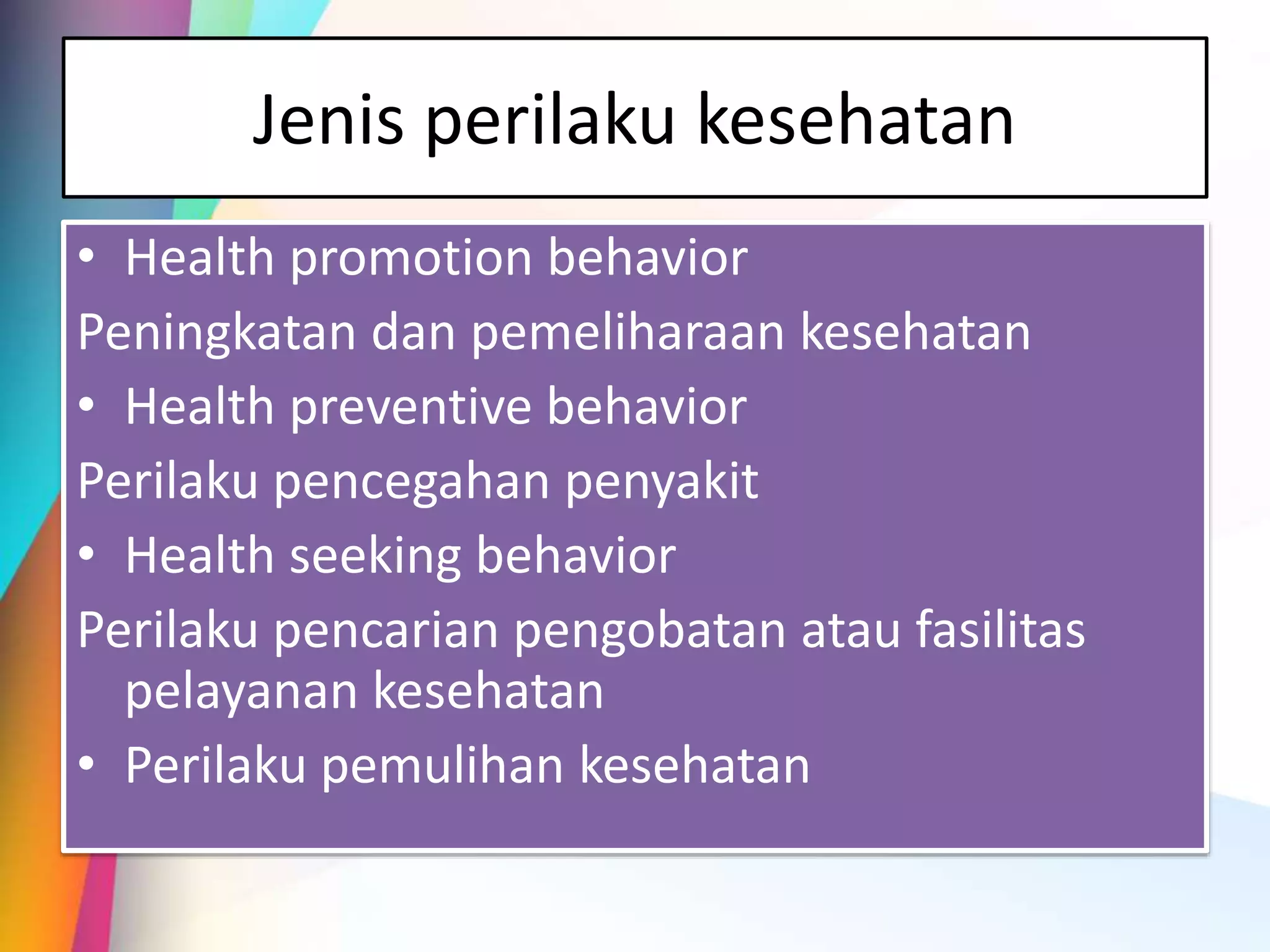 Jenis perilaku kesehatan

• Health promotion behavior

Peningkatan dan pemeliharaan kesehatan

• Health preventive behavior

Perilaku pencegahan penyakit

• Health seeking behavior

Perilaku pencarian pengobatan atau fasilitas pelayanan kesehatan

• Perilaku pemulihan kesehatan